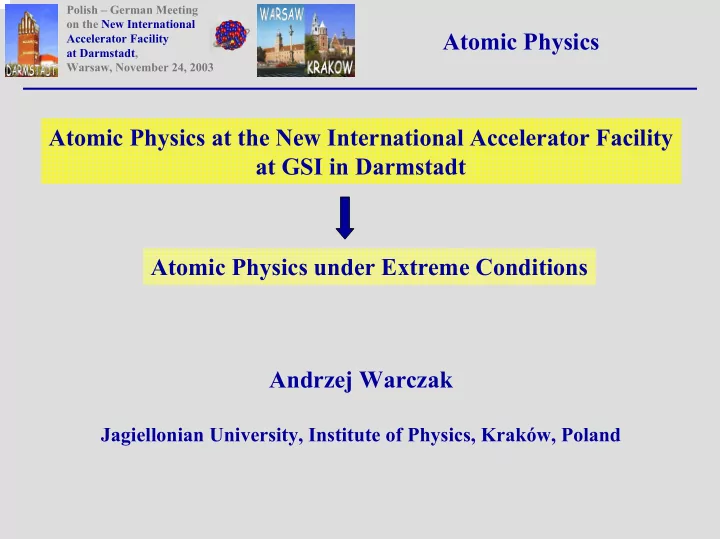 DARMSTADT

Polish – German Meeting on the New International Accelerator Facility at Darmstadt, Warsaw, November 24, 2003

WARSAW
KRAKOW

Atomic Physics

Atomic Physics at the New International Accelerator Facility at GSI in Darmstadt

Atomic Physics under Extreme Conditions

Andrzej Warczak

Jagiellonian University, Institute of Physics, Kraków, Poland